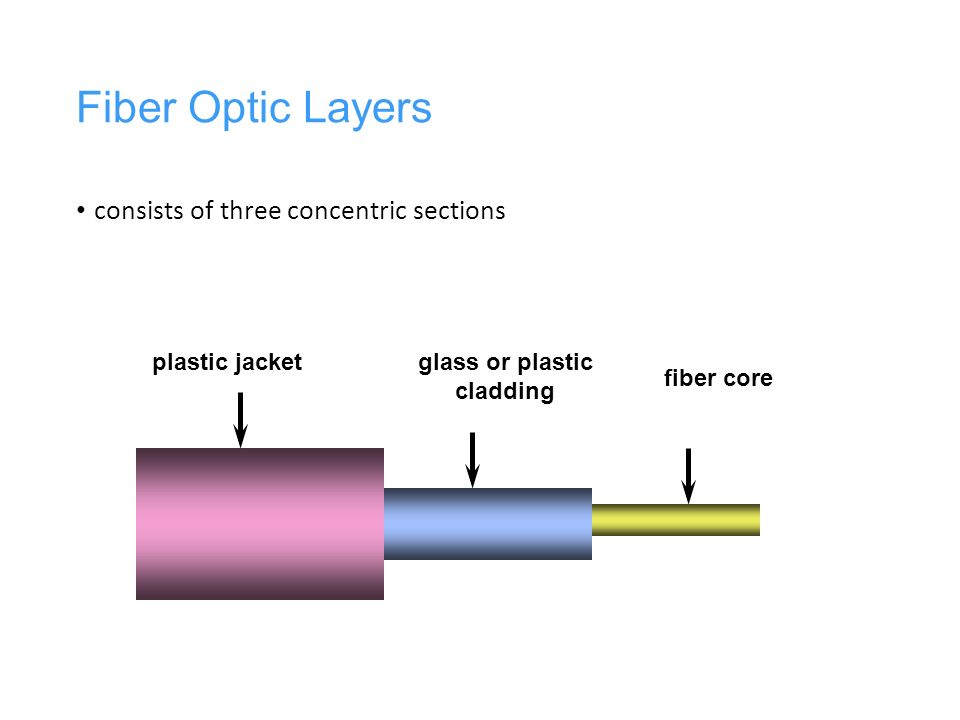 Fiber Optic Layers

• consists of three concentric sections

plastic jacket

glass or plastic cladding

fiber core